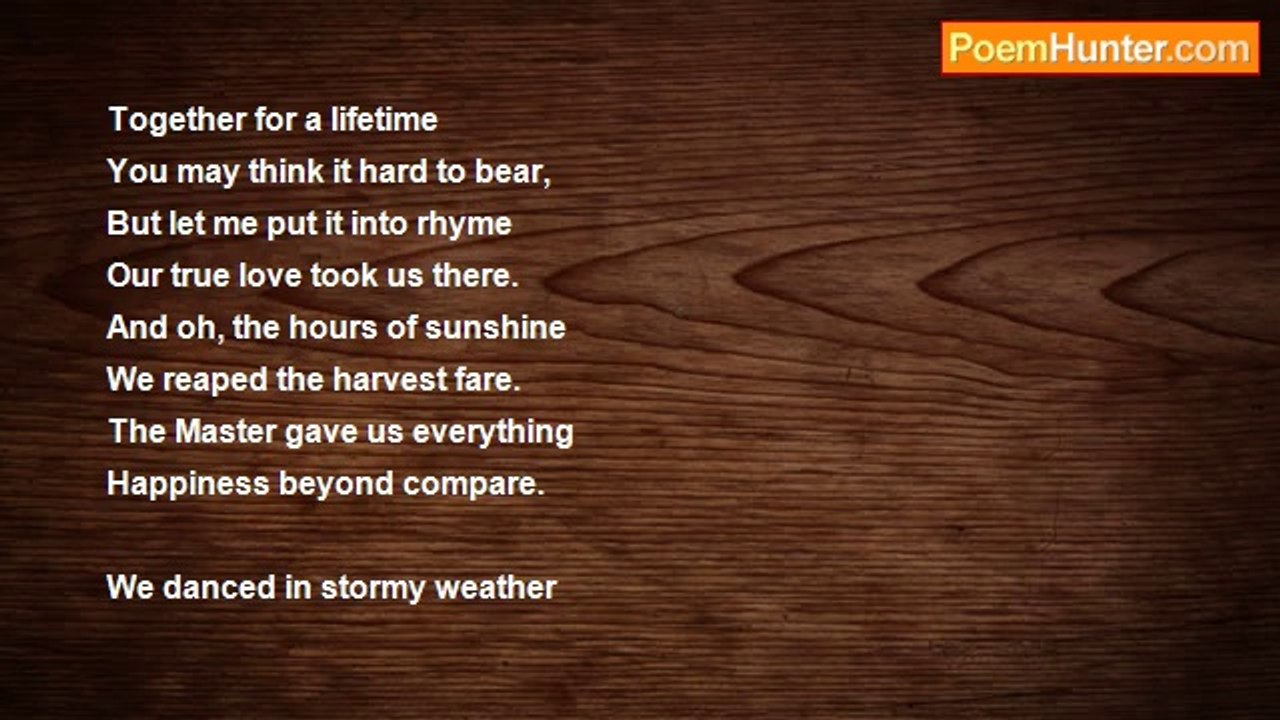 PoemHunter.com

Together for a lifetime
You may think it hard to bear,
But let me put it into rhyme
Our true love took us there.
And oh, the hours of sunshine
We reaped the harvest fare.
The Master gave us everything
Happiness beyond compare.

We danced in stormy weather